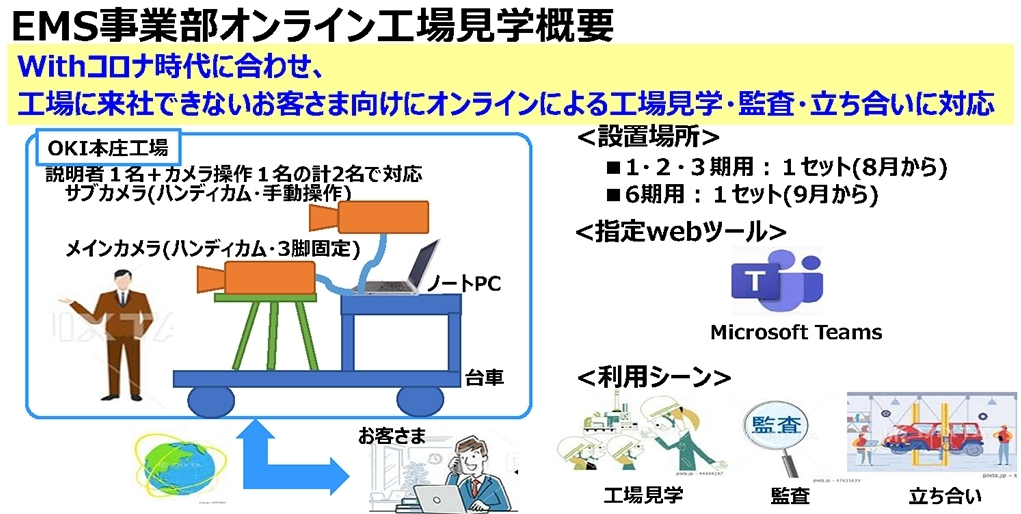 EMS事業部オンライン工場見学概要

Withコロナ時代に合わせ、
工場に来社できないお客さま向けにオンラインによる工場見学・監査・立ち合いに対応

OKI本庄工場

説明者１名＋カメラ操作１名の計2名で対応
サブカメラ(ハンディカム・手動操作)

メインカメラ(ハンディカム・3脚固定)

ノートPC

台車

お客さま

<設置場所>
■１・２・３期用：１セット(8月から)
■６期用：１セット(9月から)

<指定webツール>

Microsoft Teams

<利用シーン>

監査

工場見学　監査　立ち合い